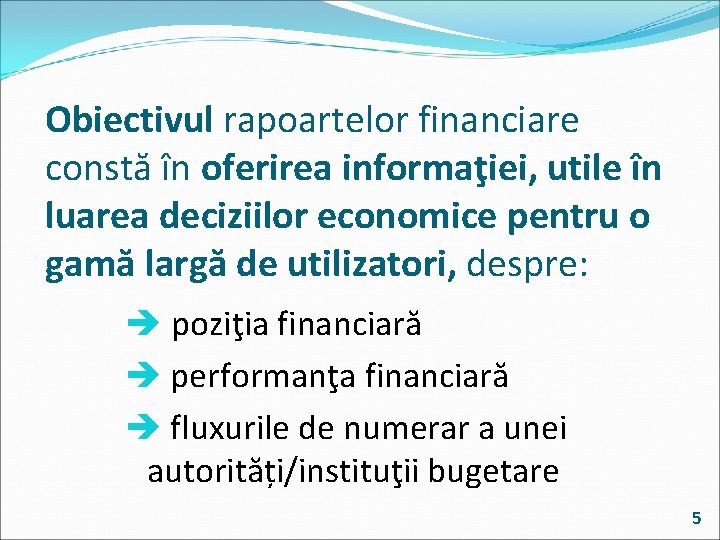 Obiectivul rapoartelor financiare constă în oferirea informaţiei, utile în luarea deciziilor economice pentru o gamă largă de utilizatori, despre:

➔ poziţia financiară

➔ performanţa financiară

➔ fluxurile de numerar a unei autorități/instituţii bugetare

5